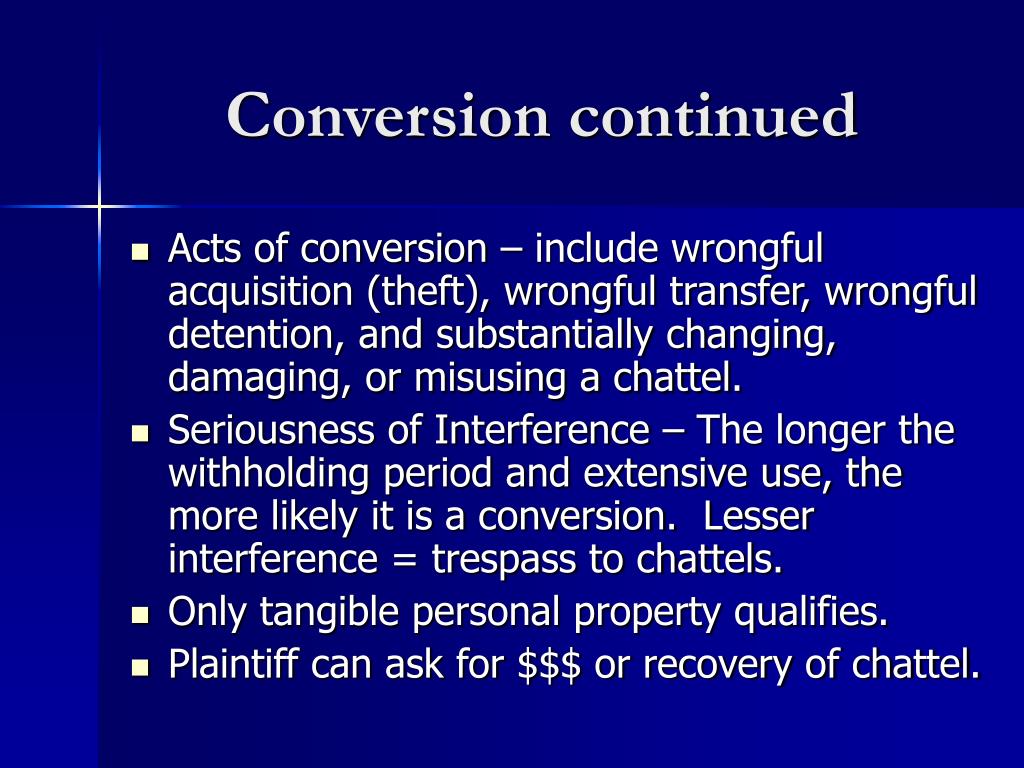 Conversion continued

- Acts of conversion – include wrongful acquisition (theft), wrongful transfer, wrongful detention, and substantially changing, damaging, or misusing a chattel.
- Seriousness of Interference – The longer the withholding period and extensive use, the more likely it is a conversion. Lesser interference = trespass to chattels.
- Only tangible personal property qualifies.
- Plaintiff can ask for \$\$\$ or recovery of chattel.